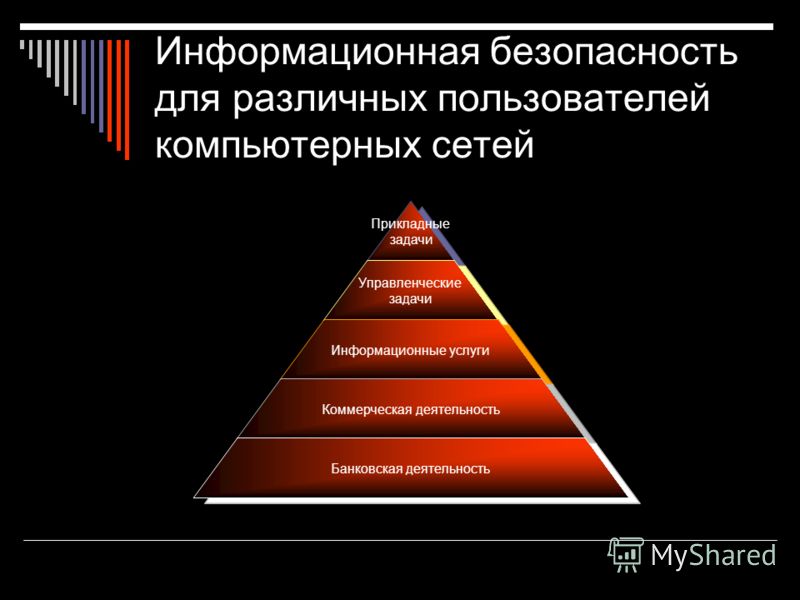 Информационная безопасность для различных пользователей компьютерных сетей

Прикладные задачи

Управленческие задачи

Информационные услуги

Коммерческая деятельность

Банковская деятельность

MyShared